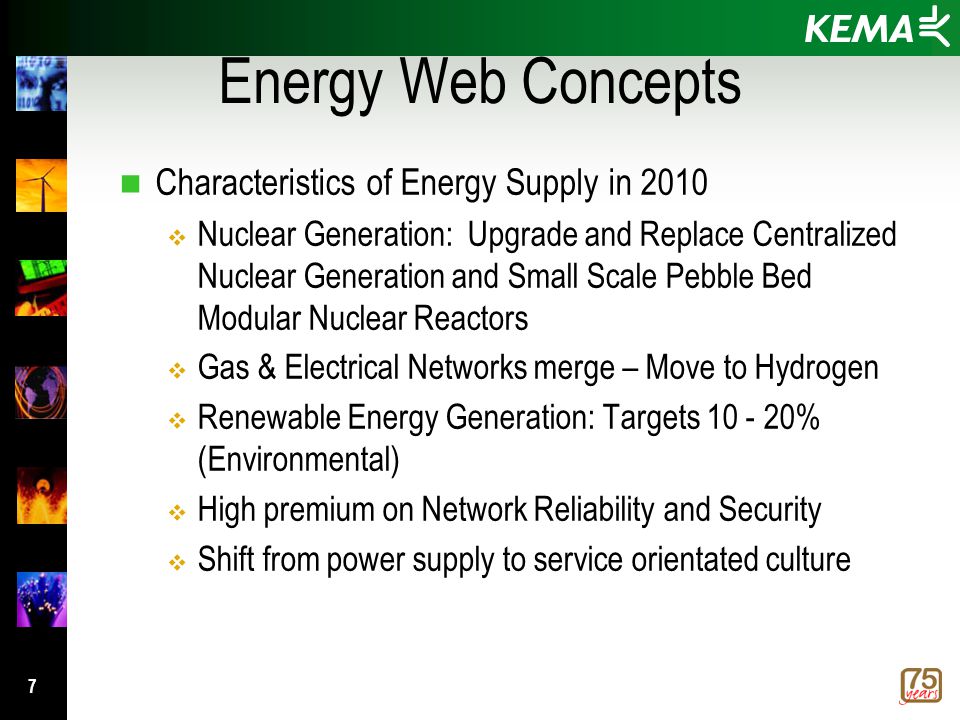 KEMA

Energy Web Concepts

Characteristics of Energy Supply in 2010

Nuclear Generation: Upgrade and Replace Centralized Nuclear Generation and Small Scale Pebble Bed Modular Nuclear Reactors

Gas & Electrical Networks merge – Move to Hydrogen

Renewable Energy Generation: Targets 10 - 20% (Environmental)

High premium on Network Reliability and Security

Shift from power supply to service orientated culture

7

75 years